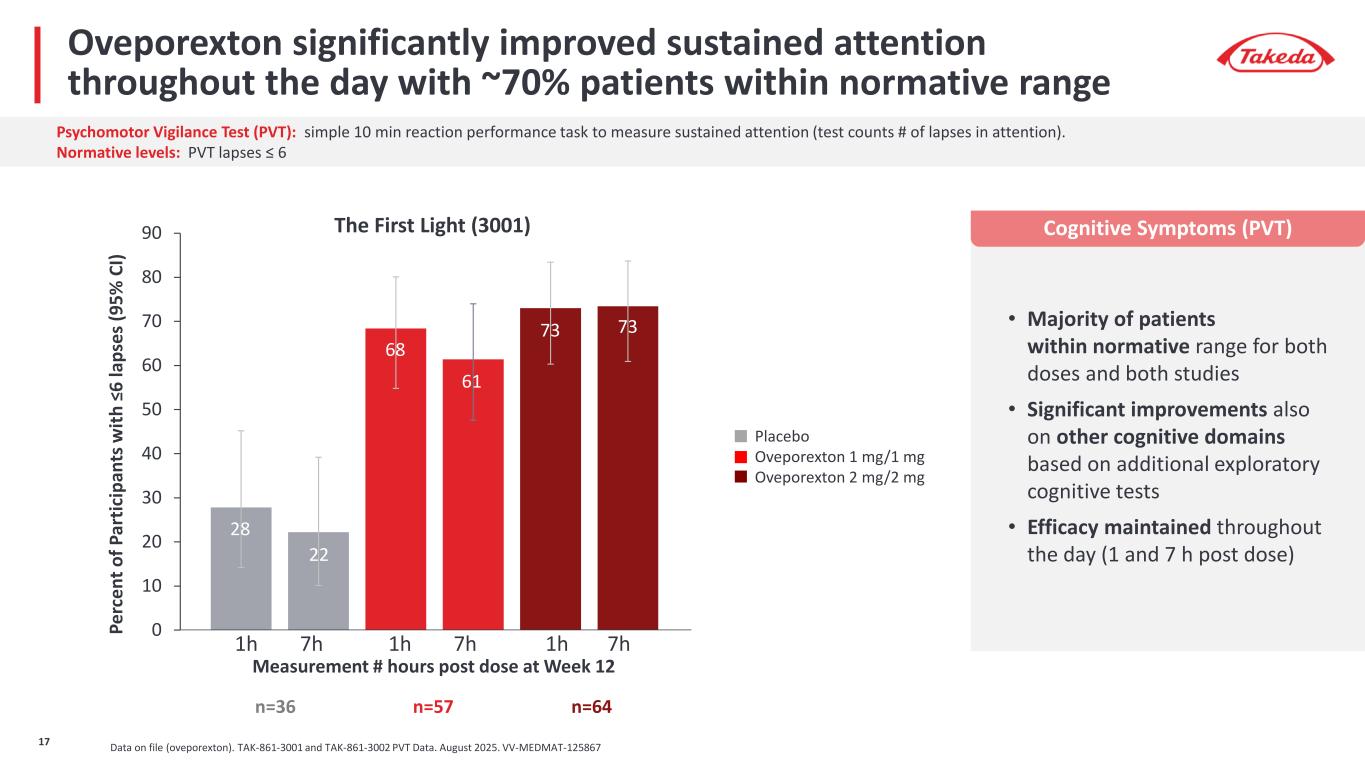 Oveporexton significantly improved sustained attention throughout the day with ~70% patients within normative range

Takeda

Psychomotor Vigilance Test (PVT): simple 10 min reaction performance task to measure sustained attention (test counts # of lapses in attention).
Normative levels: PVT lapses ≤ 6

The First Light (3001)

Percent of Participants with ≤6 lapses (95% CI)

90
80
70
60
50
40
30
20
10
0

28
22
68
61
73
73

1h 7h 1h 7h 1h 7h

Measurement # hours post dose at Week 12

n=36 n=57 n=64

Placebo
Oveporexton 1 mg/1 mg
Oveporexton 2 mg/2 mg

Cognitive Symptoms (PVT)

• Majority of patients within normative range for both doses and both studies
• Significant improvements also on other cognitive domains based on additional exploratory cognitive tests
• Efficacy maintained throughout the day (1 and 7 h post dose)

17

Data on file (oveporexton). TAK-861-3001 and TAK-861-3002 PVT Data. August 2025. VV-MEDMAT-125867